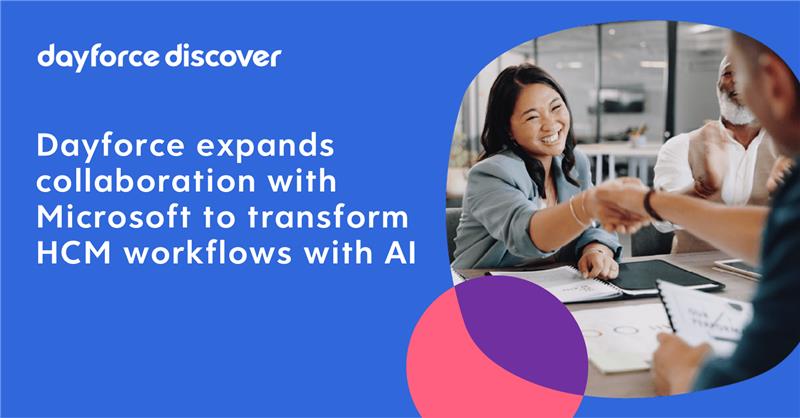 dayforce discover

Dayforce expands collaboration with Microsoft to transform HCM workflows with AI